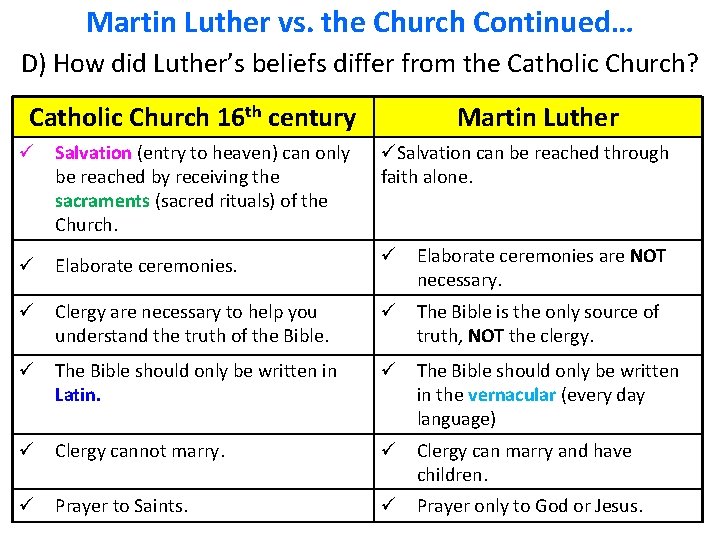 Martin Luther vs. the Church Continued…

D) How did Luther's beliefs differ from the Catholic Church?

| Catholic Church 16$^{th}$ century | Martin Luther |
|---|---|
| ✓ Salvation (entry to heaven) can only be reached by receiving the sacraments (sacred rituals) of the Church. | ✓Salvation can be reached through faith alone. |
| ✓ Elaborate ceremonies. | ✓ Elaborate ceremonies are NOT necessary. |
| ✓ Clergy are necessary to help you understand the truth of the Bible. | ✓ The Bible is the only source of truth, NOT the clergy. |
| ✓ The Bible should only be written in Latin. | ✓ The Bible should only be written in the vernacular (every day language) |
| ✓ Clergy cannot marry. | ✓ Clergy can marry and have children. |
| ✓ Prayer to Saints. | ✓ Prayer only to God or Jesus. |